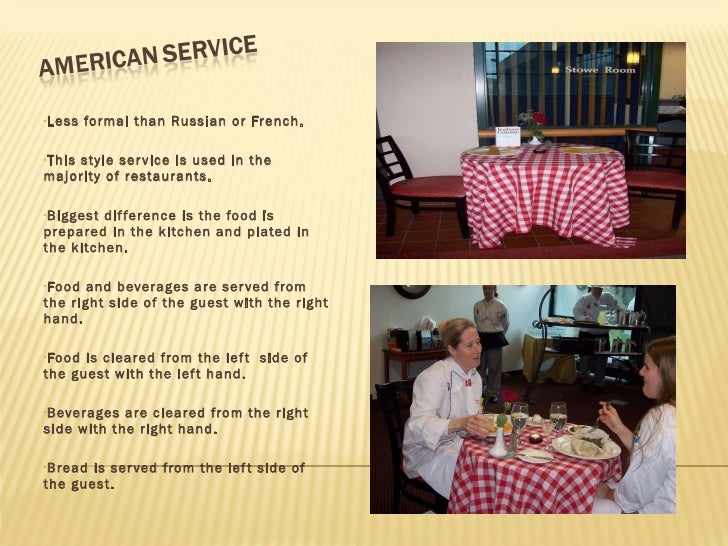 AMERICAN SERVICE

·Less formal than Russian or French.

·This style service is used in the majority of restaurants.

·Biggest difference is the food is prepared in the kitchen and plated in the kitchen.

·Food and beverages are served from the right side of the guest with the right hand.

·Food is cleared from the left side of the guest with the left hand.

·Beverages are cleared from the right side with the right hand.

·Bread is served from the left side of the guest.

Stowe Room